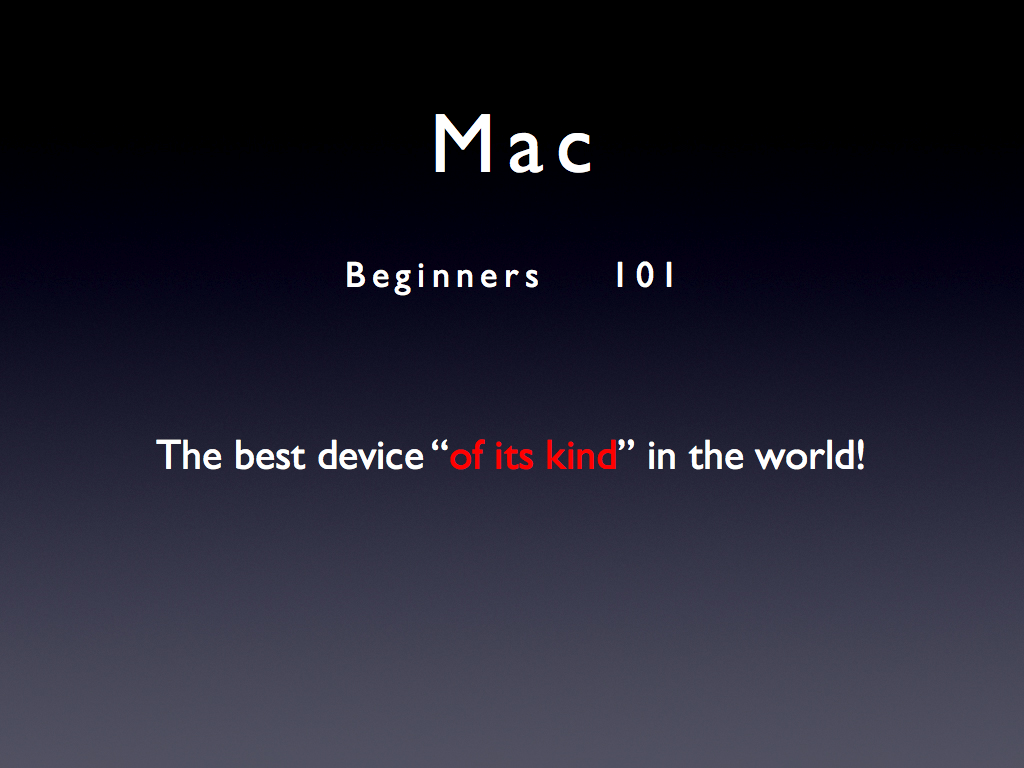 Mac

Beginners 101

The best device “of its kind” in the world!